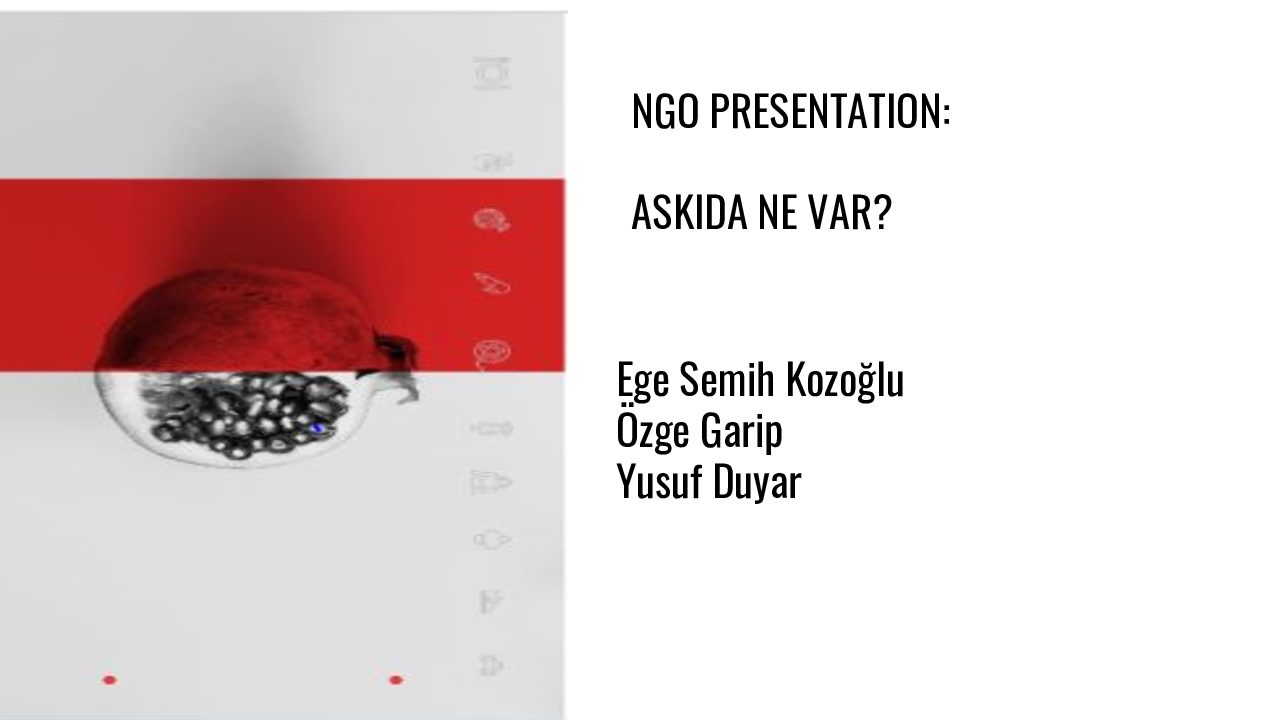 NGO PRESENTATION:

ASKIDA NE VAR?

Ege Semih Kozoğlu
Özge Garip
Yusuf Duyar